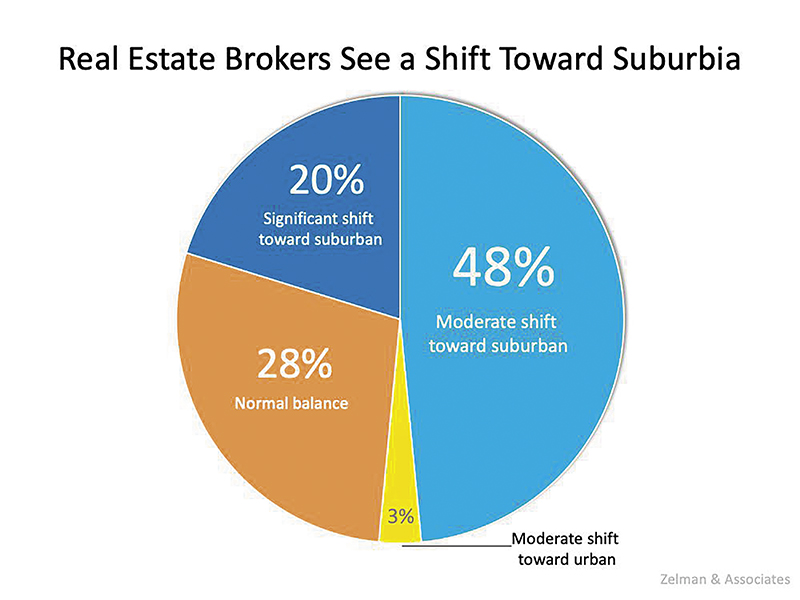 Real Estate Brokers See a Shift Toward Suburbia

20%
Significant shift toward suburban

48%
Moderate shift toward suburban

28%
Normal balance

3%

Moderate shift toward urban

Zelman & Associates